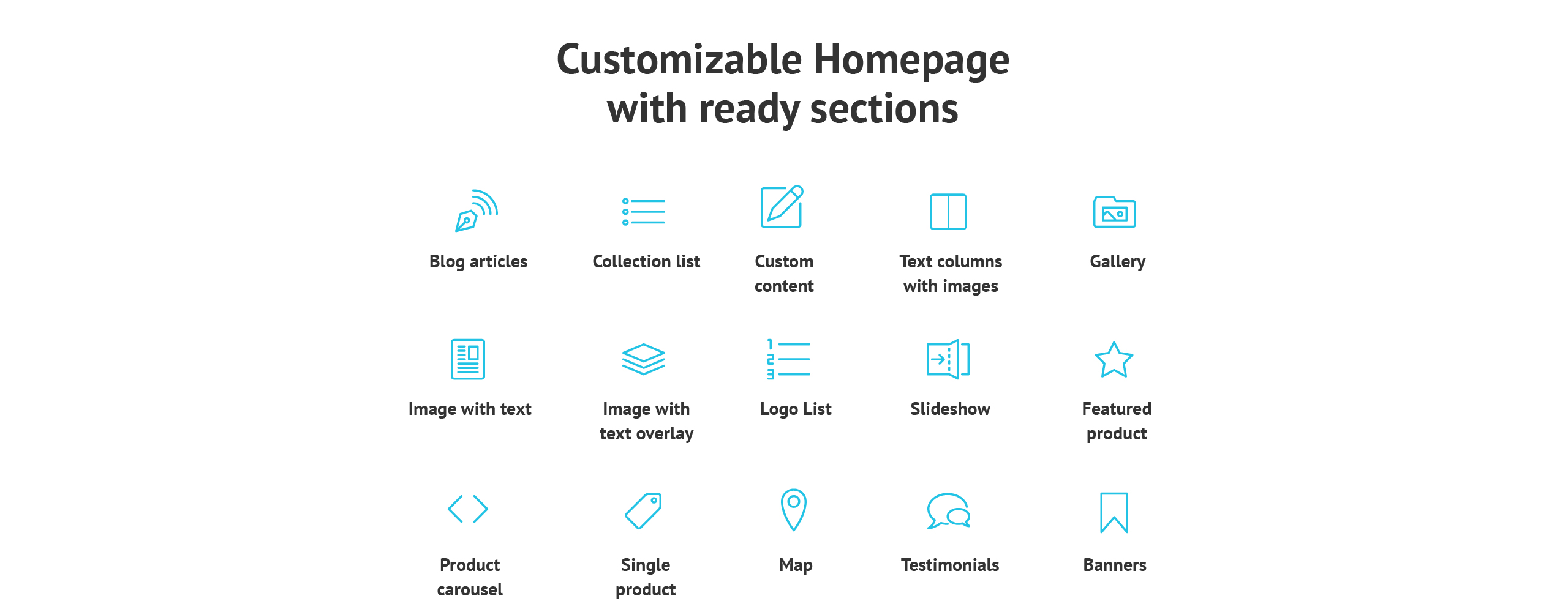 Customizable Homepage with ready sections

Blog articles

Collection list

Custom content

Text columns with images

Gallery

Image with text

Image with text overlay

Logo List

Slideshow

Featured product

Product carousel

Single product

Map

Testimonials

Banners